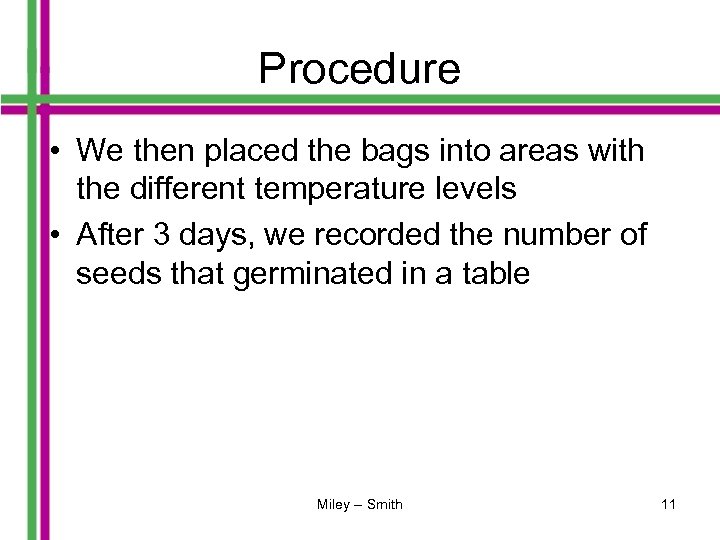 Procedure

• We then placed the bags into areas with the different temperature levels
• After 3 days, we recorded the number of seeds that germinated in a table

Miley – Smith

11